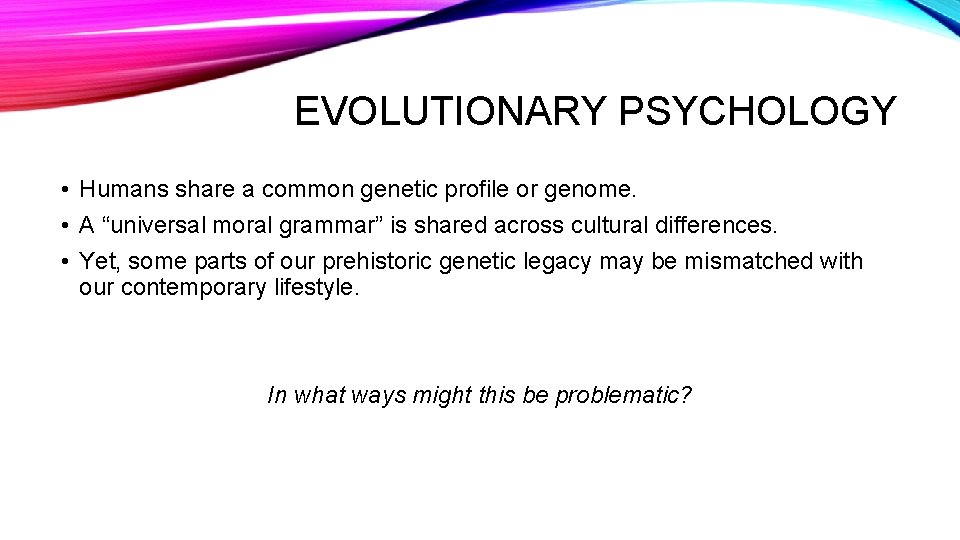 EVOLUTIONARY PSYCHOLOGY

• Humans share a common genetic profile or genome.
• A “universal moral grammar” is shared across cultural differences.
• Yet, some parts of our prehistoric genetic legacy may be mismatched with our contemporary lifestyle.

In what ways might this be problematic?